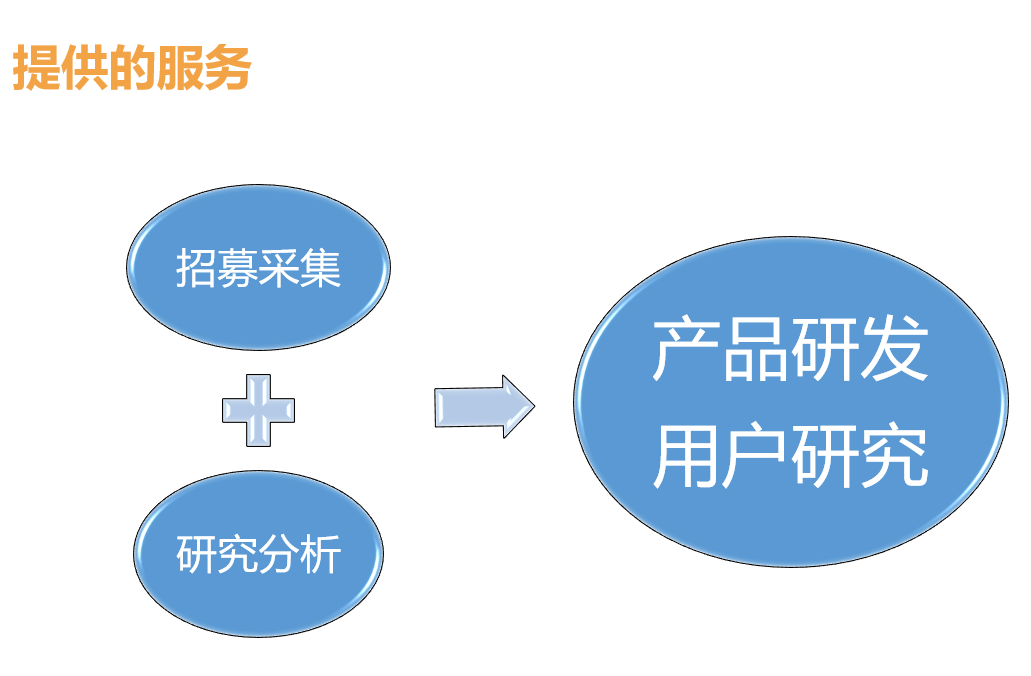 提供的服务

招募采集

研究分析

产品研发
用户研究